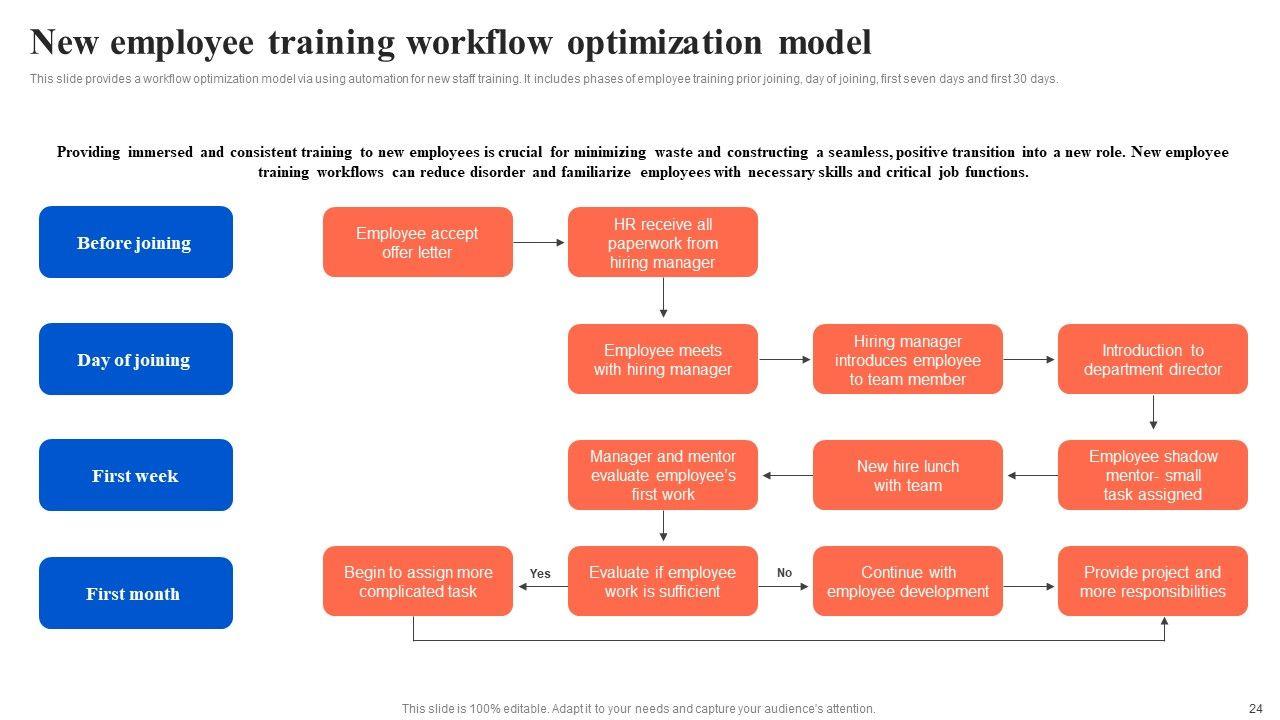 New employee training workflow optimization model

This slide provides a workflow optimization model via using automation for new staff training. It includes phases of employee training prior joining, day of joining, first seven days and first 30 days.

Providing immersed and consistent training to new employees is crucial for minimizing waste and constructing a seamless, positive transition into a new role. New employee training workflows can reduce disorder and familiarize employees with necessary skills and critical job functions.

Before joining

Employee accept offer letter

HR receive all paperwork from hiring manager

Day of joining

Employee meets with hiring manager

Hiring manager introduces employee to team member

Introduction to department director

First week

Manager and mentor evaluate employee's first work

New hire lunch with team

Employee shadow mentor- small task assigned

First month

Begin to assign more complicated task

Yes

Evaluate if employee work is sufficient

No

Continue with employee development

Provide project and more responsibilities

This slide is 100% editable. Adapt it to your needs and capture your audience's attention.

24